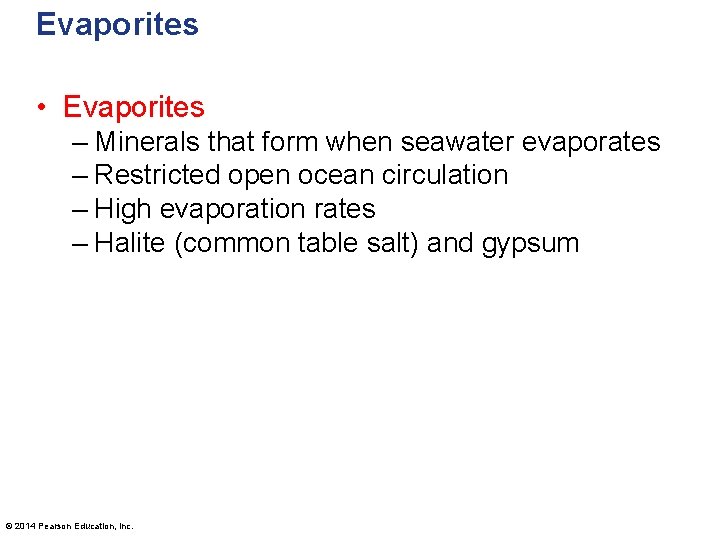 Evaporites

• Evaporites
– Minerals that form when seawater evaporates
– Restricted open ocean circulation
– High evaporation rates
– Halite (common table salt) and gypsum

© 2014 Pearson Education, Inc.